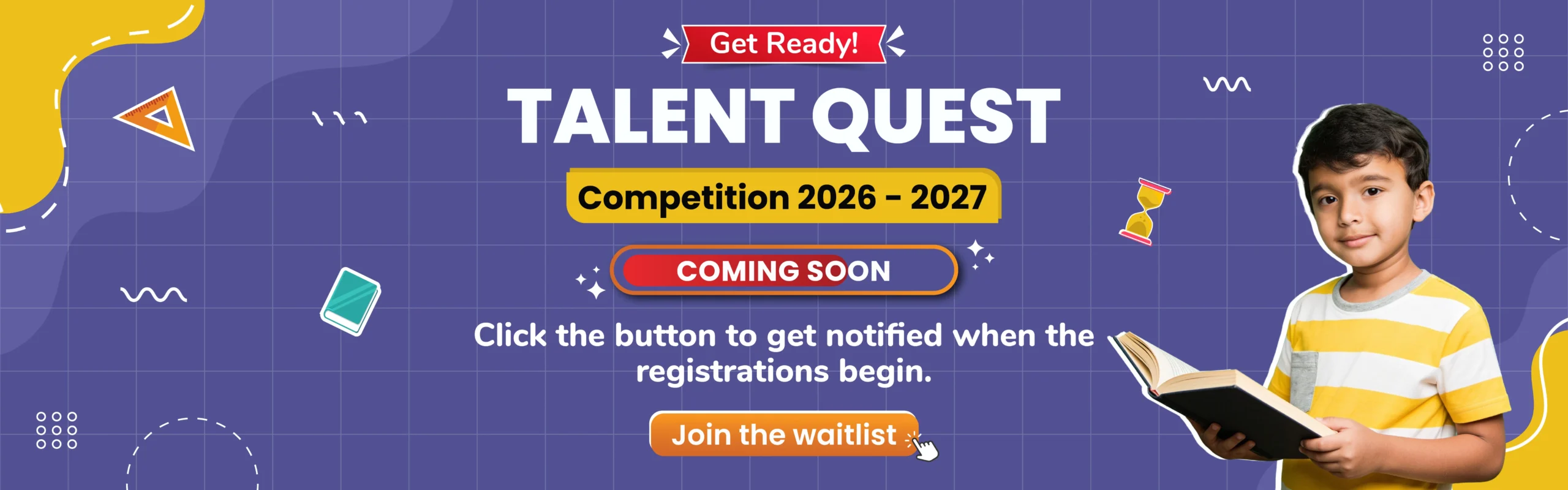 Get Ready!

TALENT QUEST

Competition 2026 - 2027

COMING SOON

Click the button to get notified when the registrations begin.

Join the waitlist